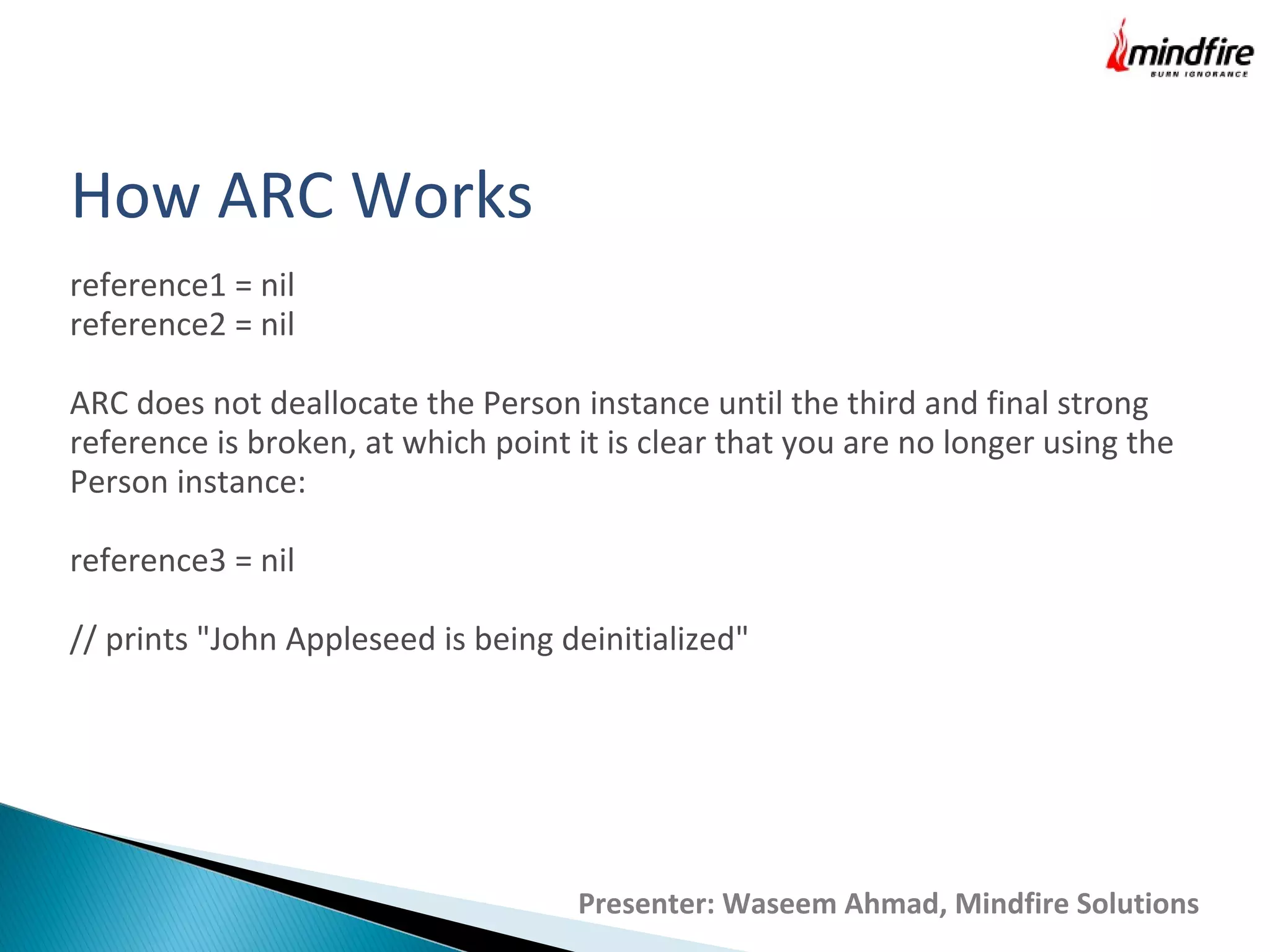 mindfire
BURN IGNORANCE

How ARC Works

reference1 = nil
reference2 = nil

ARC does not deallocate the Person instance until the third and final strong reference is broken, at which point it is clear that you are no longer using the Person instance:

reference3 = nil

// prints "John Appleseed is being deinitialized"

Presenter: Waseem Ahmad, Mindfire Solutions